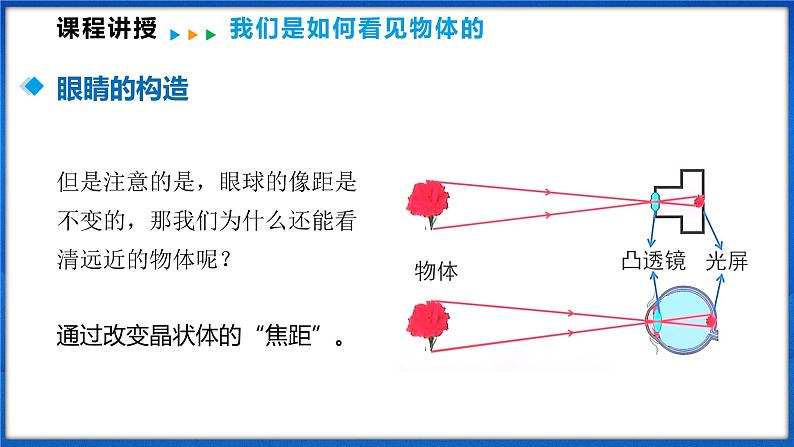 课程讲授 我们是如何看见物体的

眼睛的构造

但是注意的是，眼球的像距是不变的，那我们为什么还能看清远近的物体呢？

通过改变晶状体的“焦距”。

物体

凸透镜

光屏